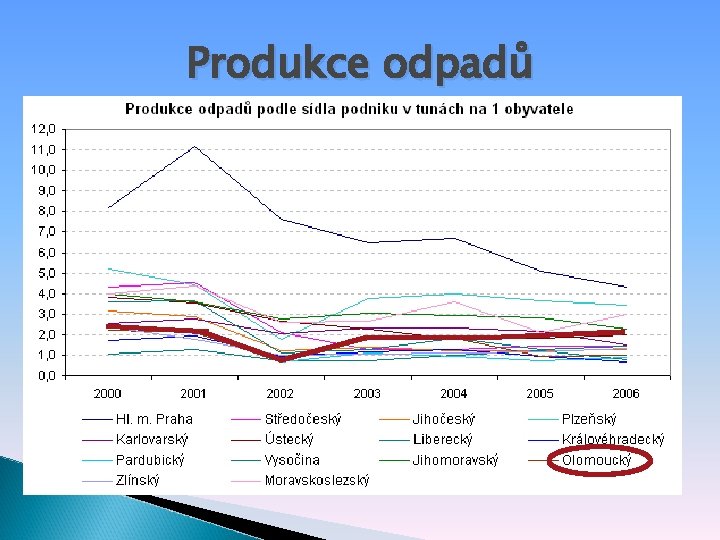 Produkce odpadů

Produkce odpadů podle sídla podniku v tunách na 1 obyvatele

12,0
11,0
10,0
9,0
8,0
7,0
6,0
5,0
4,0
3,0
2,0
1,0
0,0

2000 2001 2002 2003 2004 2005 2006

Hl. m. Praha
Středočeský
Jihočeský
Plzeňský
Karlovarský
Ústecký
Liberecký
Královéhradecký
Pardubický
Vysočina
Jihomoravský
Olomoucký
Zlínský
Moravskoslezský